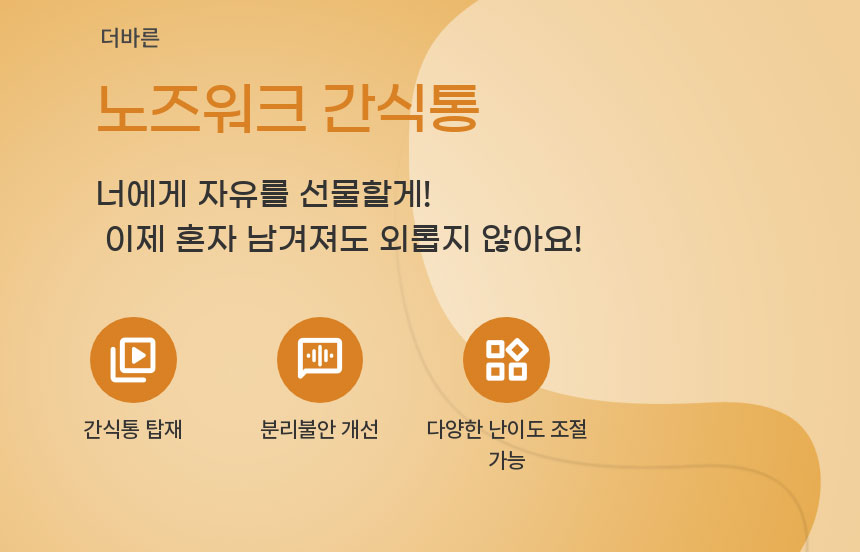 더바른

노즈워크 간식통

너에게 자유를 선물할게!
이제 혼자 남겨져도 외롭지 않아요!

간식통 탑재

분리불안 개선

다양한 난이도 조절 가능